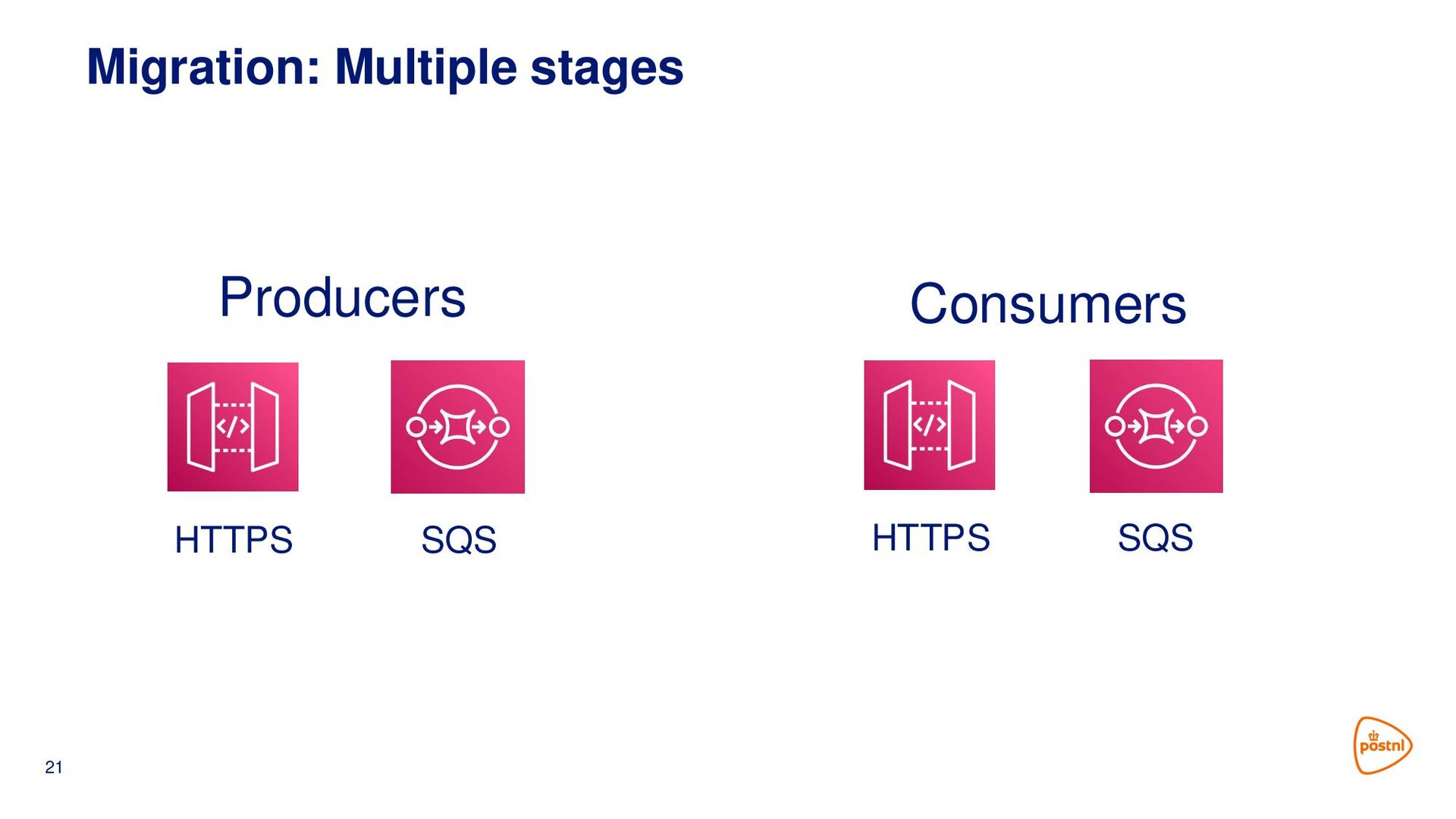 Migration: Multiple stages

Producers

HTTPS

SQS

Consumers

HTTPS

SQS

21

postnl